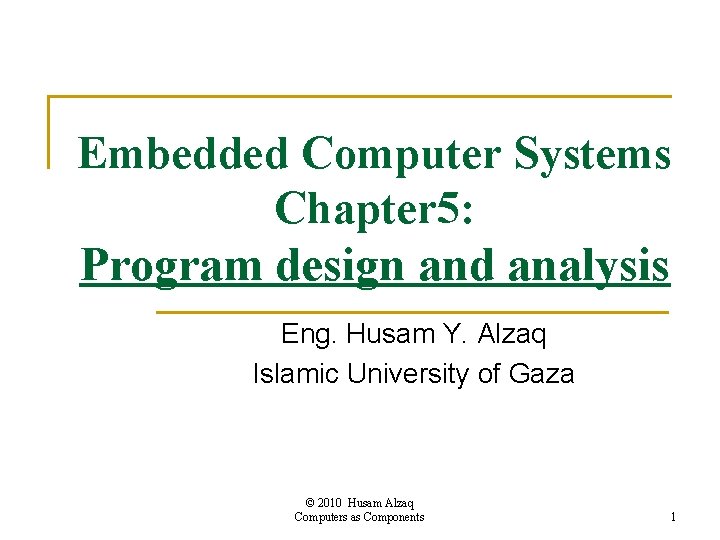 Embedded Computer Systems
Chapter5:
Program design and analysis

Eng. Husam Y. Alzaq
Islamic University of Gaza

© 2010 Husam Alzaq
Computers as Components

1